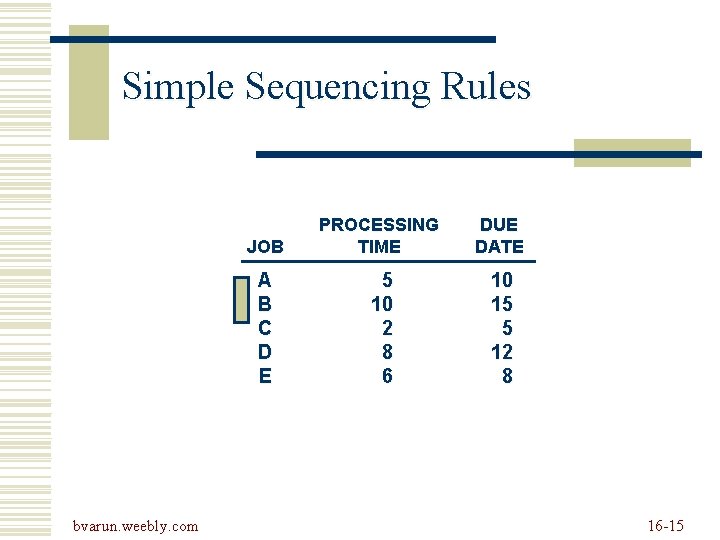 Simple Sequencing Rules

| JOB | PROCESSING TIME | DUE DATE |
|---|---|---|
| A | 5 | 10 |
| B | 10 | 15 |
| C | 2 | 5 |
| D | 8 | 12 |
| E | 6 | 8 |

bvarun.weebly.com

16-15